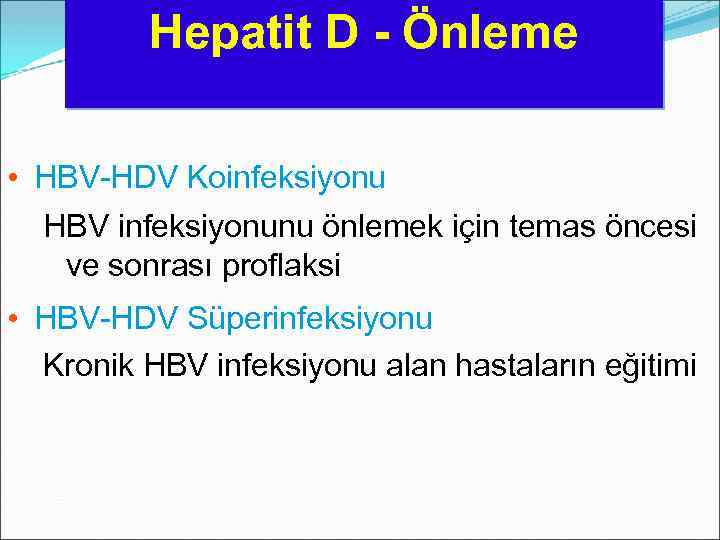 Hepatit D - Önleme

• HBV-HDV Koinfeksiyonu

HBV infeksiyonunu önlemek için temas öncesi ve sonrası proflaksi

• HBV-HDV Süperinfeksiyonu

Kronik HBV infeksiyonu alan hastaların eğitimi